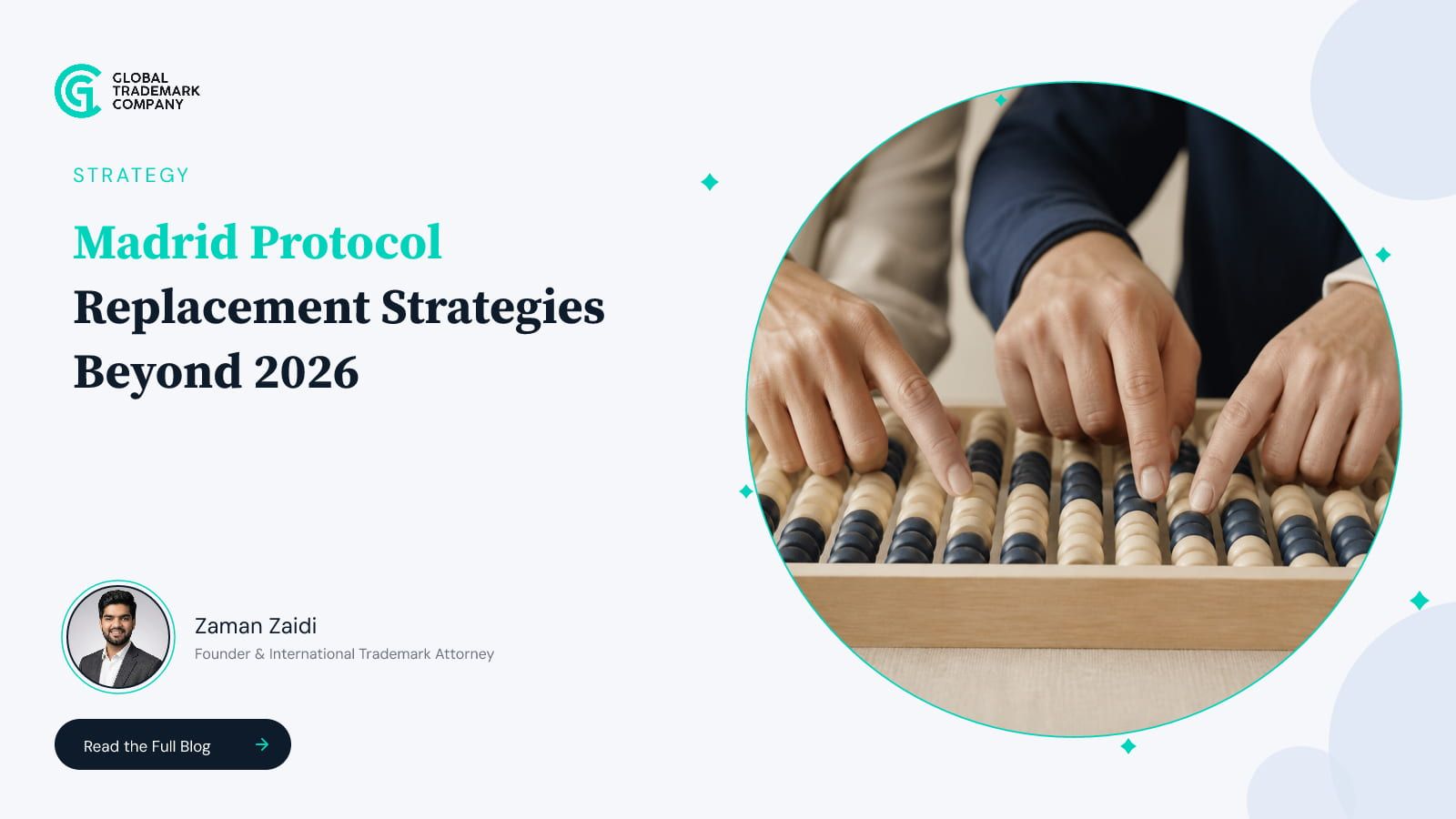 GLOBAL TRADEMARK COMPANY

STRATEGY

Madrid Protocol Replacement Strategies Beyond 2026

Zaman Zaidi

Founder & International Trademark Attorney

Read the Full Blog